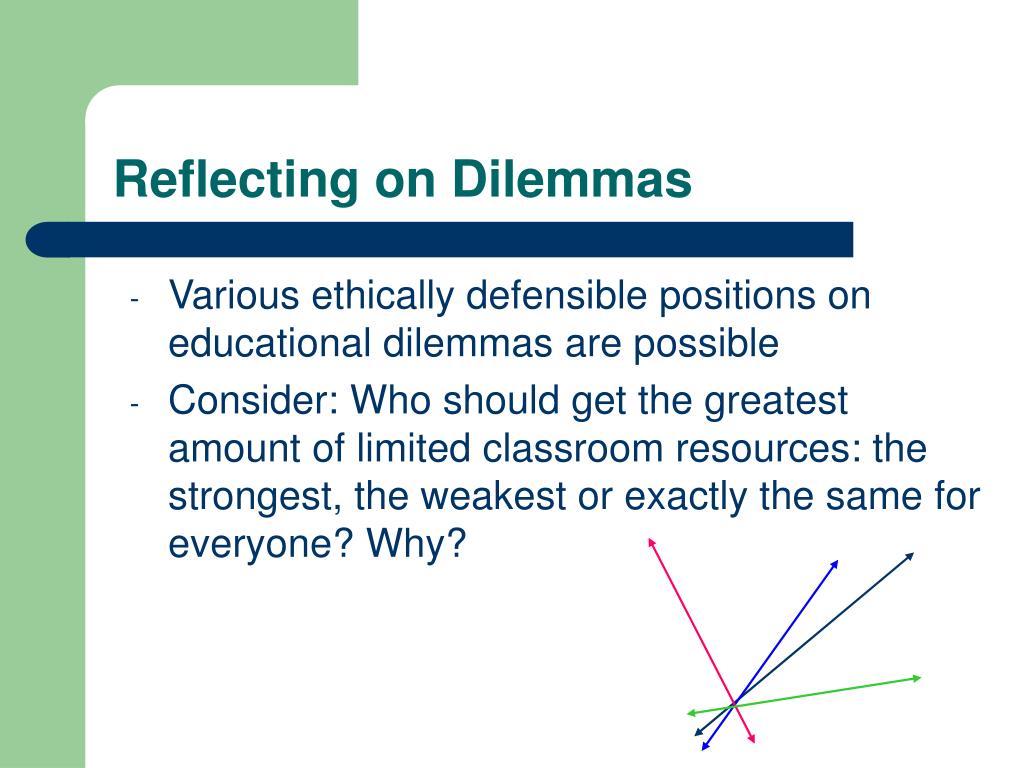 Reflecting on Dilemmas

- Various ethically defensible positions on educational dilemmas are possible
- Consider: Who should get the greatest amount of limited classroom resources: the strongest, the weakest or exactly the same for everyone? Why?